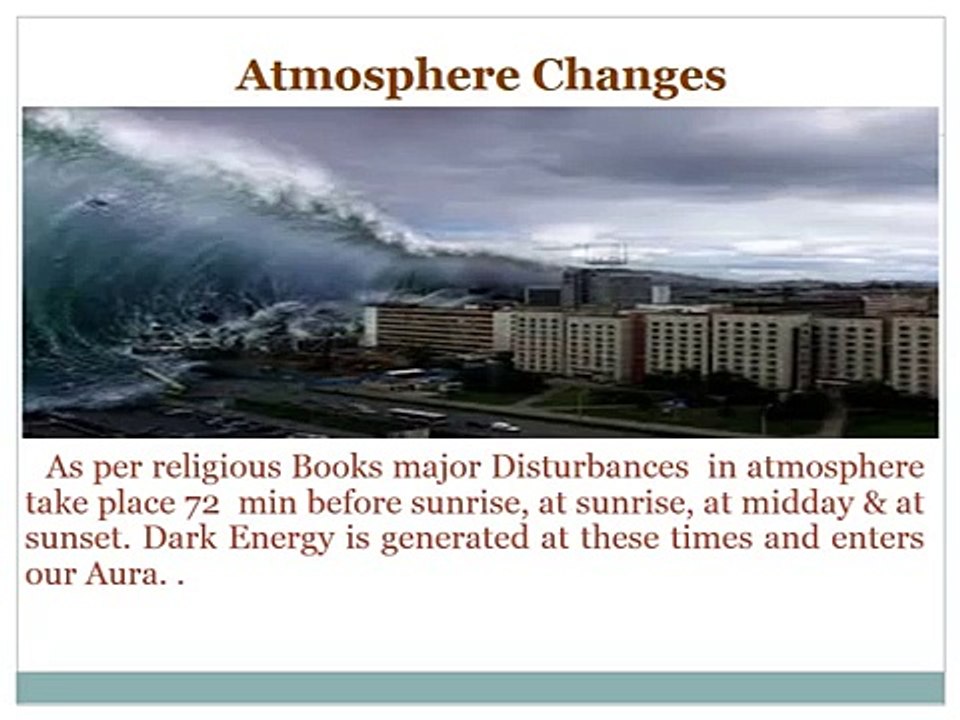 Atmosphere Changes

As per religious Books major Disturbances in atmosphere take place 72 min before sunrise, at sunrise, at midday & at sunset. Dark Energy is generated at these times and enters our Aura. .